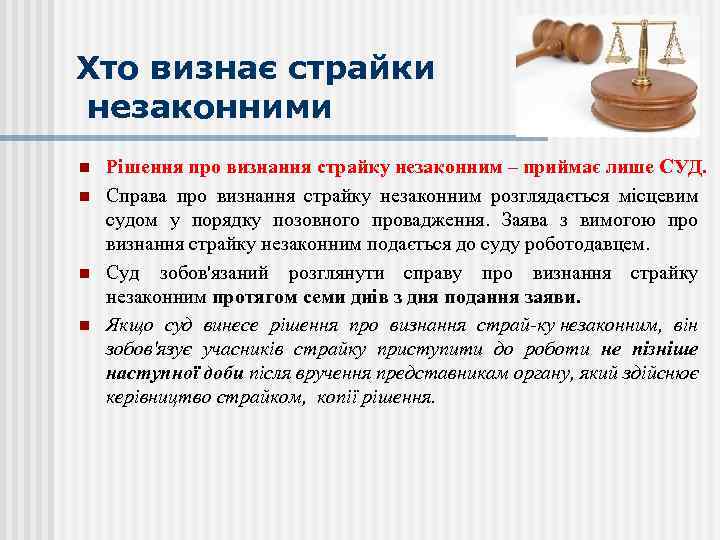 Хто визнає страйки незаконними

Рішення про визнання страйку незаконним – приймає лише СУД.

Справа про визнання страйку незаконним розглядається місцевим судом у порядку позовного провадження. Заява з вимогою про визнання страйку незаконним подається до суду роботодавцем.

Суд зобов'язаний розглянути справу про визнання страйку незаконним протягом семи днів з дня подання заяви.

Якщо суд винесе рішення про визнання страй-ку незаконним, він зобов'язує учасників страйку приступити до роботи не пізніше наступної доби після вручення представникам органу, який здійснює керівництво страйком, копії рішення.